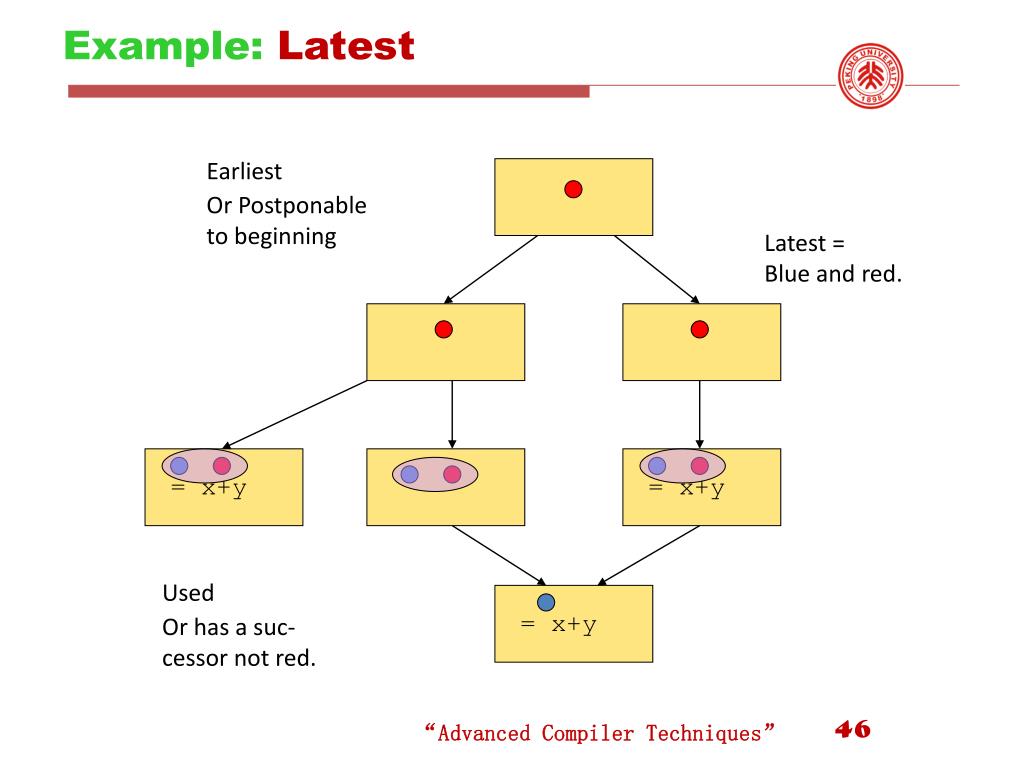 Example: Latest

PEKING UNIVERSITY 1898

Earliest
Or Postponable to beginning

Latest = Blue and red.

= x+y

= x+y

Used
Or has a successor not red.

= x+y

“Advanced Compiler Techniques” 46